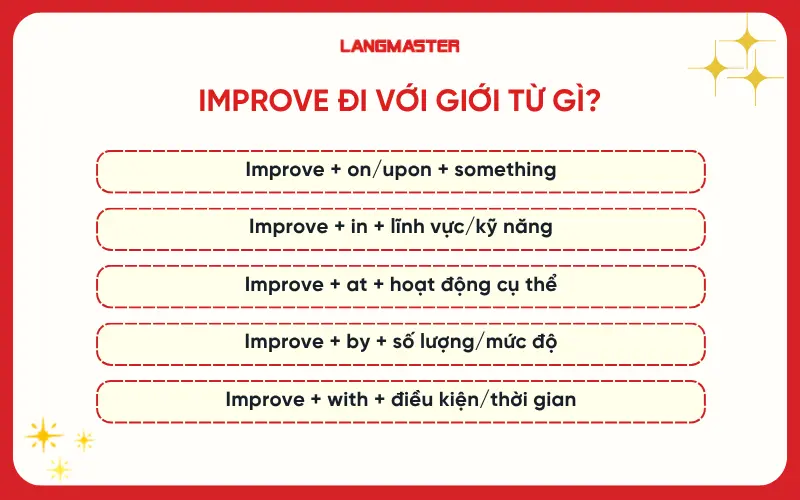 LANGMASTER

IMPROVE ĐI VỚI GIỚI TỪ GÌ?

Improve + on/upon + something

Improve + in + lĩnh vực/kỹ năng

Improve + at + hoạt động cụ thể

Improve + by + số lượng/mức độ

Improve + with + điều kiện/thời gian